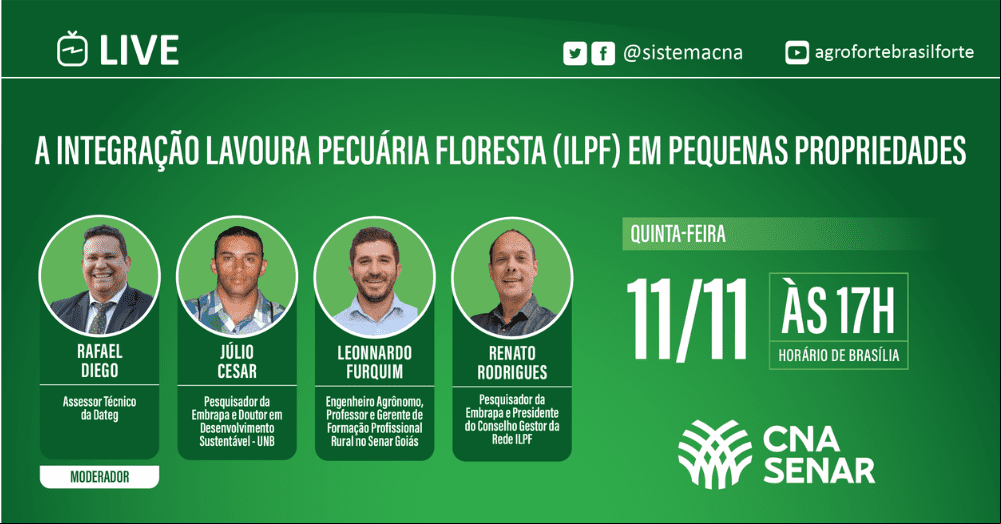 LIVE

@sistemacna

agrofortebrasilforte

A INTEGRAÇÃO LAVOURA PECUÁRIA FLORESTA (ILPF) EM PEQUENAS PROPRIEDADES

RAFAEL DIEGO

Assessor Técnico da Dateg

MODERADOR

JÚLIO CESAR

Pesquisador da Embrapa e Doutor em Desenvolvimento Sustentável - UNB

LEONNARDO FURQUIM

Engenheiro Agrônomo, Professor e Gerente de Formação Profissional Rural no Senar Goiás

RENATO RODRIGUES

Pesquisador da Embrapa e Presidente do Conselho Gestor da Rede ILPF

QUINTA-FEIRA

11/11

ÀS 17H

HORÁRIO DE BRASÍLIA

CNA SENAR